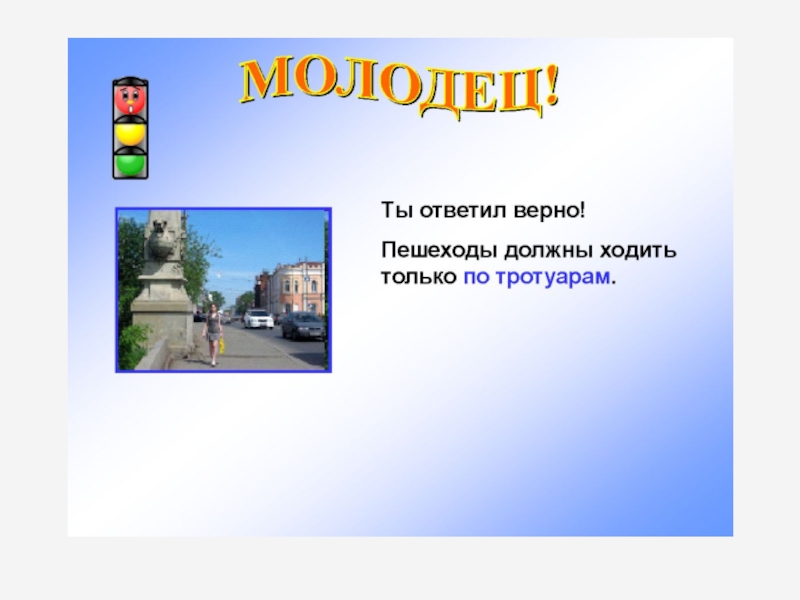 МОЛОДЕЦ!

Ты ответил верно!

Пешеходы должны ходить только по тротуарам.